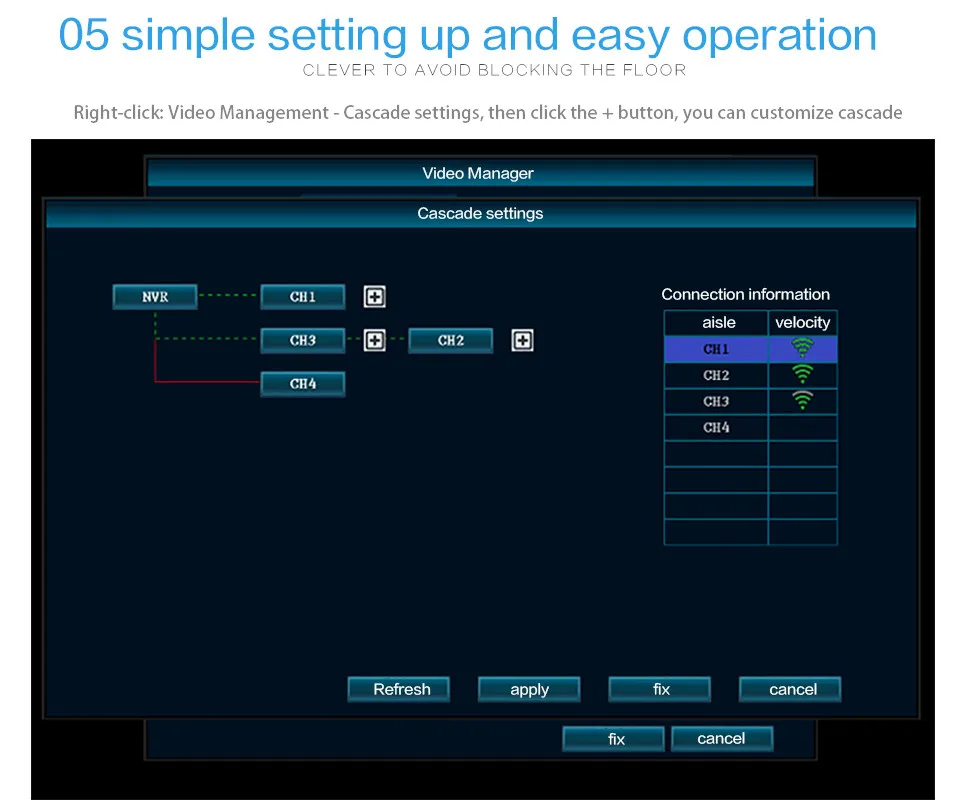 05 simple setting up and easy operation

CLEVER TO AVOID BLOCKING THE FLOOR

Right-click: Video Management - Cascade settings, then click the + button, you can customize cascade

Video Manager

Cascade settings

NVR

CH1

CH3

CH2

CH4

Connection information

| aisle | velocity |
|---|---|
| CH1 | |
| CH2 | |
| CH3 | |
| CH4 | |
| | |
| | |
| | |
| | |

Refresh

apply

fix

cancel

fix

cancel